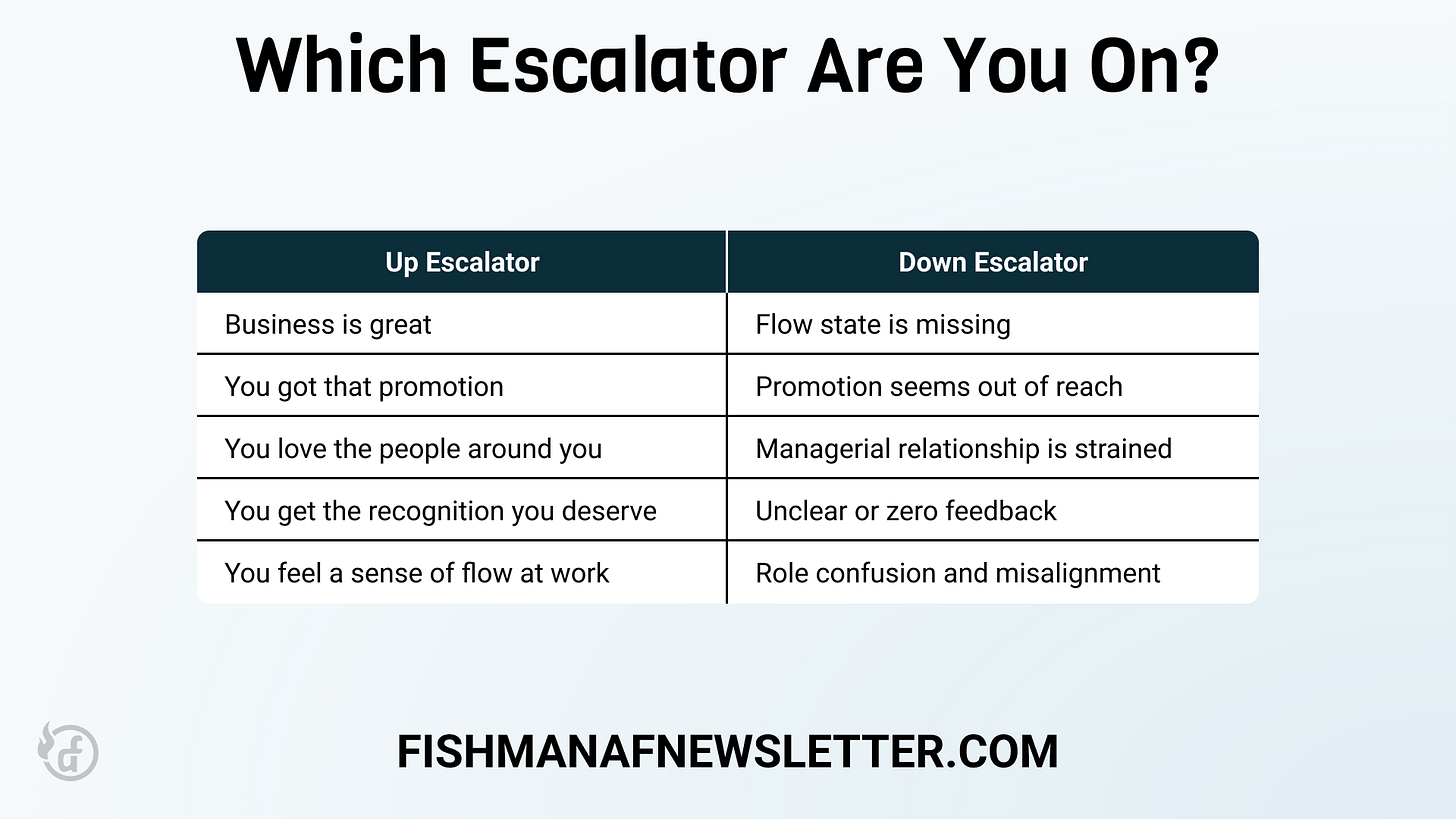 Which Escalator Are You On?

| Up Escalator | Down Escalator |
|---|---|
| Business is great | Flow state is missing |
| You got that promotion | Promotion seems out of reach |
| You love the people around you | Managerial relationship is strained |
| You get the recognition you deserve | Unclear or zero feedback |
| You feel a sense of flow at work | Role confusion and misalignment |

FISHMANAFNEWSLETTER.COM